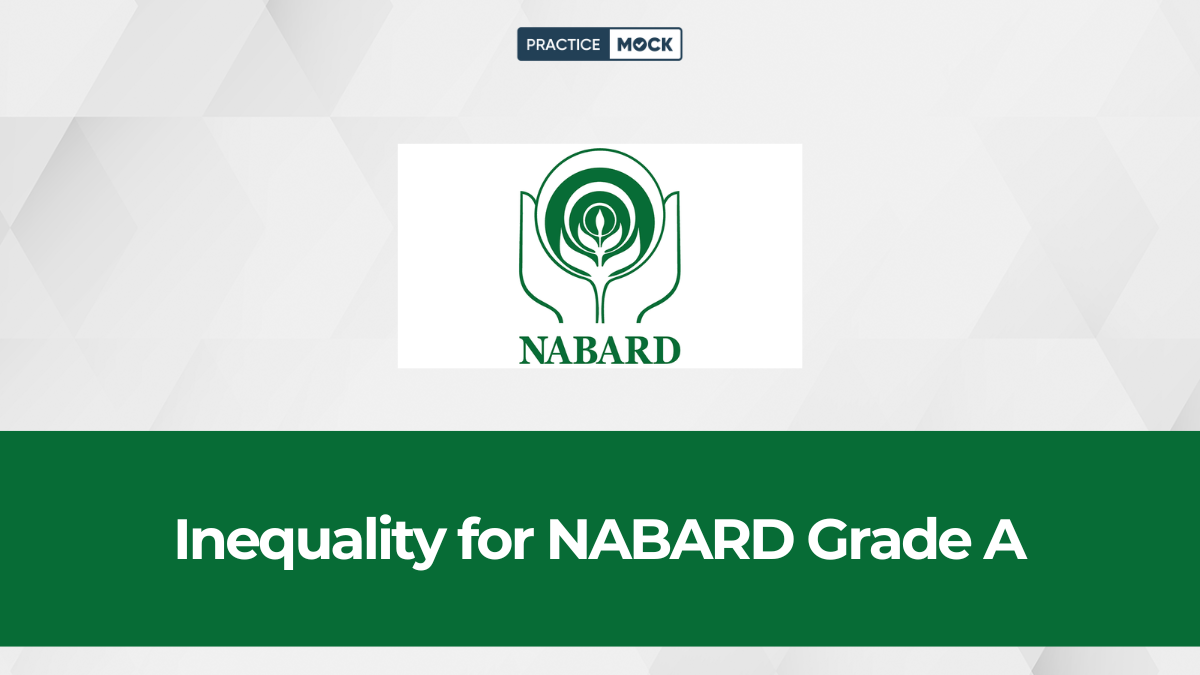 PRACTICE MOCK

NABARD

Inequality for NABARD Grade A